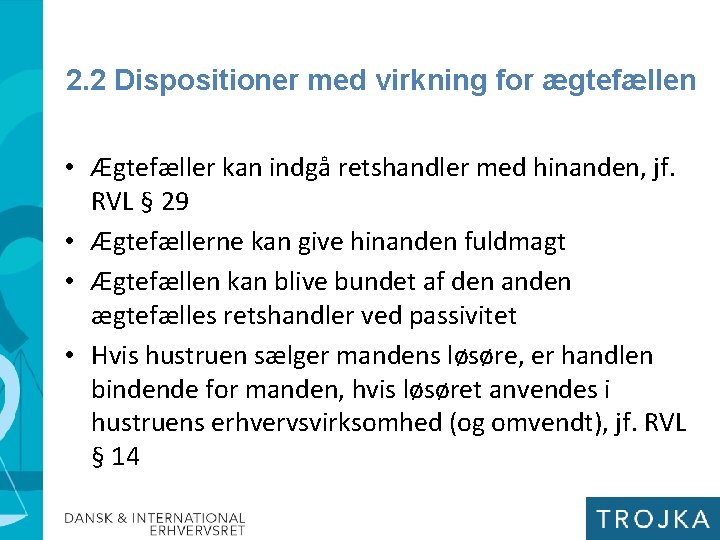 2.2 Dispositioner med virkning for ægtefællen

• Ægtefæller kan indgå retshandler med hinanden, jf. RVL § 29
• Ægtefællerne kan give hinanden fuldmagt
• Ægtefællen kan blive bundet af den anden ægtefælles retshandler ved passivitet
• Hvis hustruen sælger mandens løsøre, er handlen bindende for manden, hvis løsøret anvendes i hustruens erhvervsvirksomhed (og omvendt), jf. RVL § 14

DANSK & INTERNATIONAL ERHVERVSRET

TROJKA